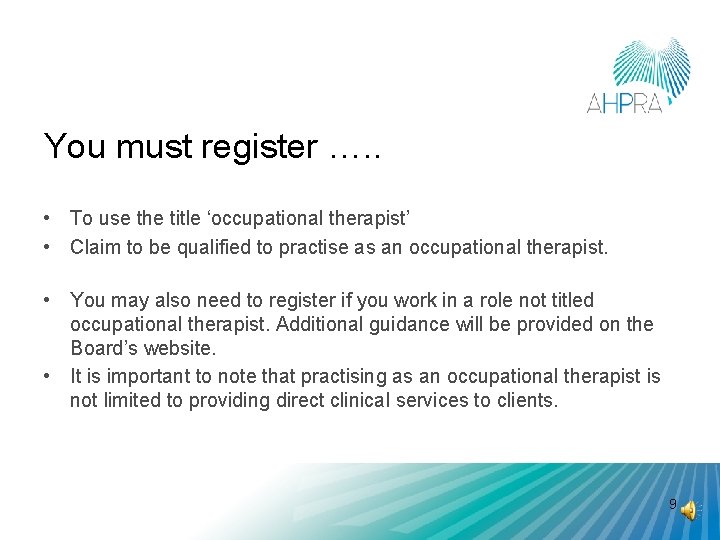 AHPRA

You must register …..

• To use the title ‘occupational therapist’
• Claim to be qualified to practise as an occupational therapist.

• You may also need to register if you work in a role not titled occupational therapist. Additional guidance will be provided on the Board’s website.
• It is important to note that practising as an occupational therapist is not limited to providing direct clinical services to clients.

9